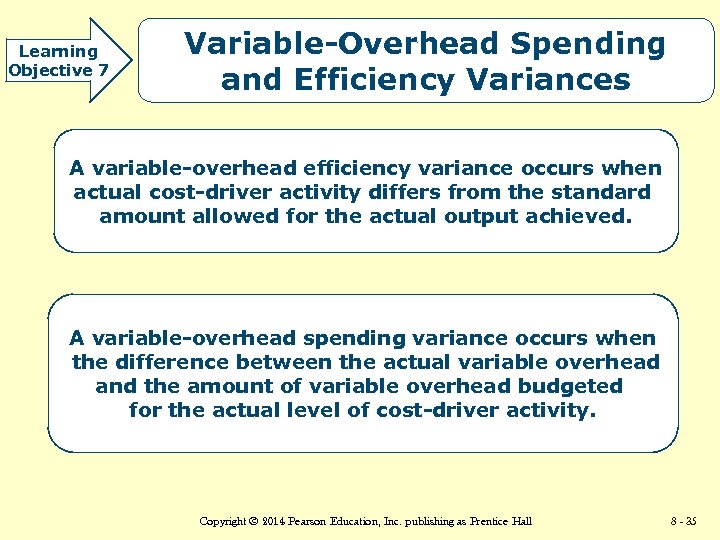 Learning Objective 7

Variable-Overhead Spending and Efficiency Variances

A variable-overhead efficiency variance occurs when actual cost-driver activity differs from the standard amount allowed for the actual output achieved.

A variable-overhead spending variance occurs when the difference between the actual variable overhead and the amount of variable overhead budgeted for the actual level of cost-driver activity.

Copyright © 2014 Pearson Education, Inc. publishing as Prentice Hall

8 - 35